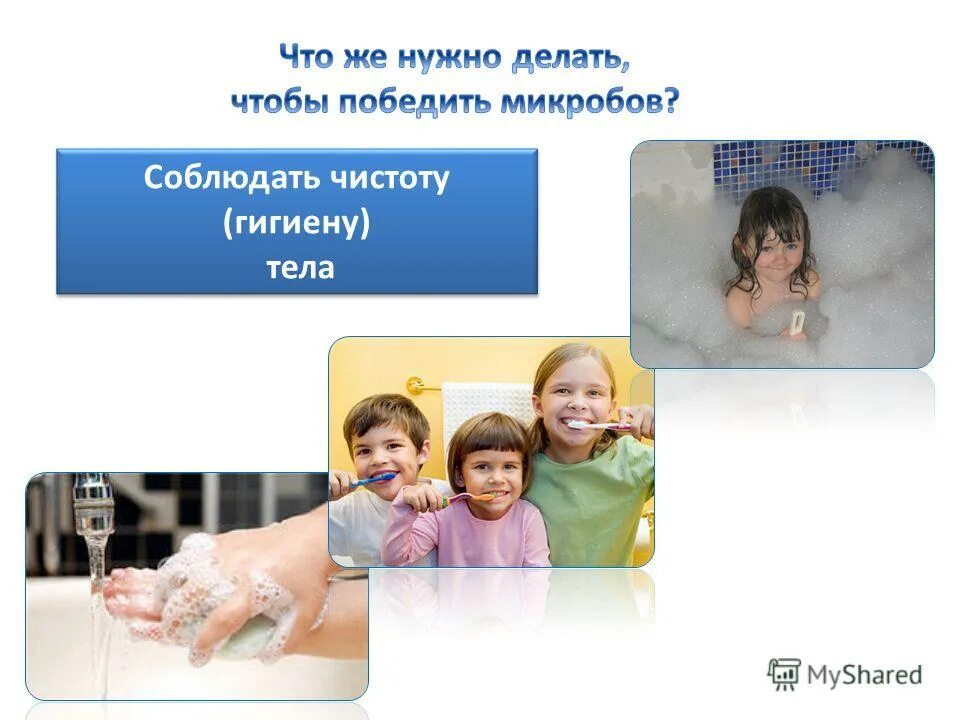 Что же нужно делать, чтобы победить микробов?

Соблюдать чистоту (гигиену) тела

MyShared